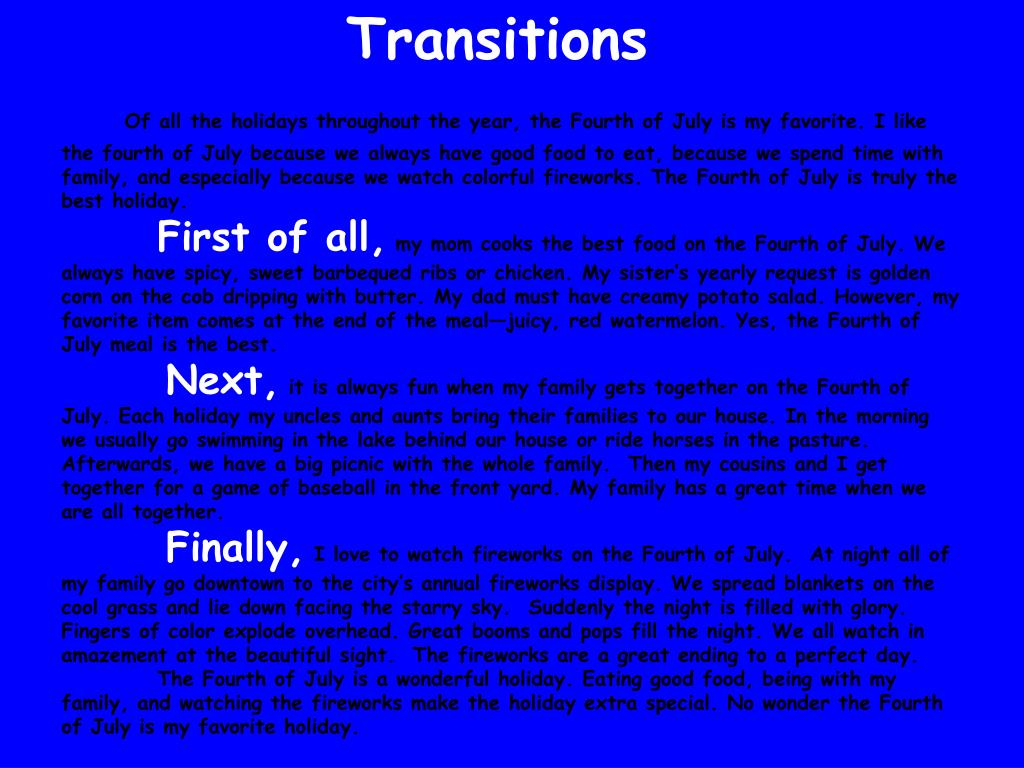 Transitions

Of all the holidays throughout the year, the Fourth of July is my favorite. I like the fourth of July because we always have good food to eat, because we spend time with family, and especially because we watch colorful fireworks. The Fourth of July is truly the best holiday.

First of all, my mom cooks the best food on the Fourth of July. We always have spicy, sweet barbequed ribs or chicken. My sister's yearly request is golden corn on the cob dripping with butter. My dad must have creamy potato salad. However, my favorite item comes at the end of the meal—juicy, red watermelon. Yes, the Fourth of July meal is the best.

Next, it is always fun when my family gets together on the Fourth of July. Each holiday my uncles and aunts bring their families to our house. In the morning we usually go swimming in the lake behind our house or ride horses in the pasture. Afterwards, we have a big picnic with the whole family. Then my cousins and I get together for a game of baseball in the front yard. My family has a great time when we are all together.

Finally, I love to watch fireworks on the Fourth of July. At night all of my family go downtown to the city's annual fireworks display. We spread blankets on the cool grass and lie down facing the starry sky. Suddenly the night is filled with glory. Fingers of color explode overhead. Great booms and pops fill the night. We all watch in amazement at the beautiful sight. The fireworks are a great ending to a perfect day.

The Fourth of July is a wonderful holiday. Eating good food, being with my family, and watching the fireworks make the holiday extra special. No wonder the Fourth of July is my favorite holiday.